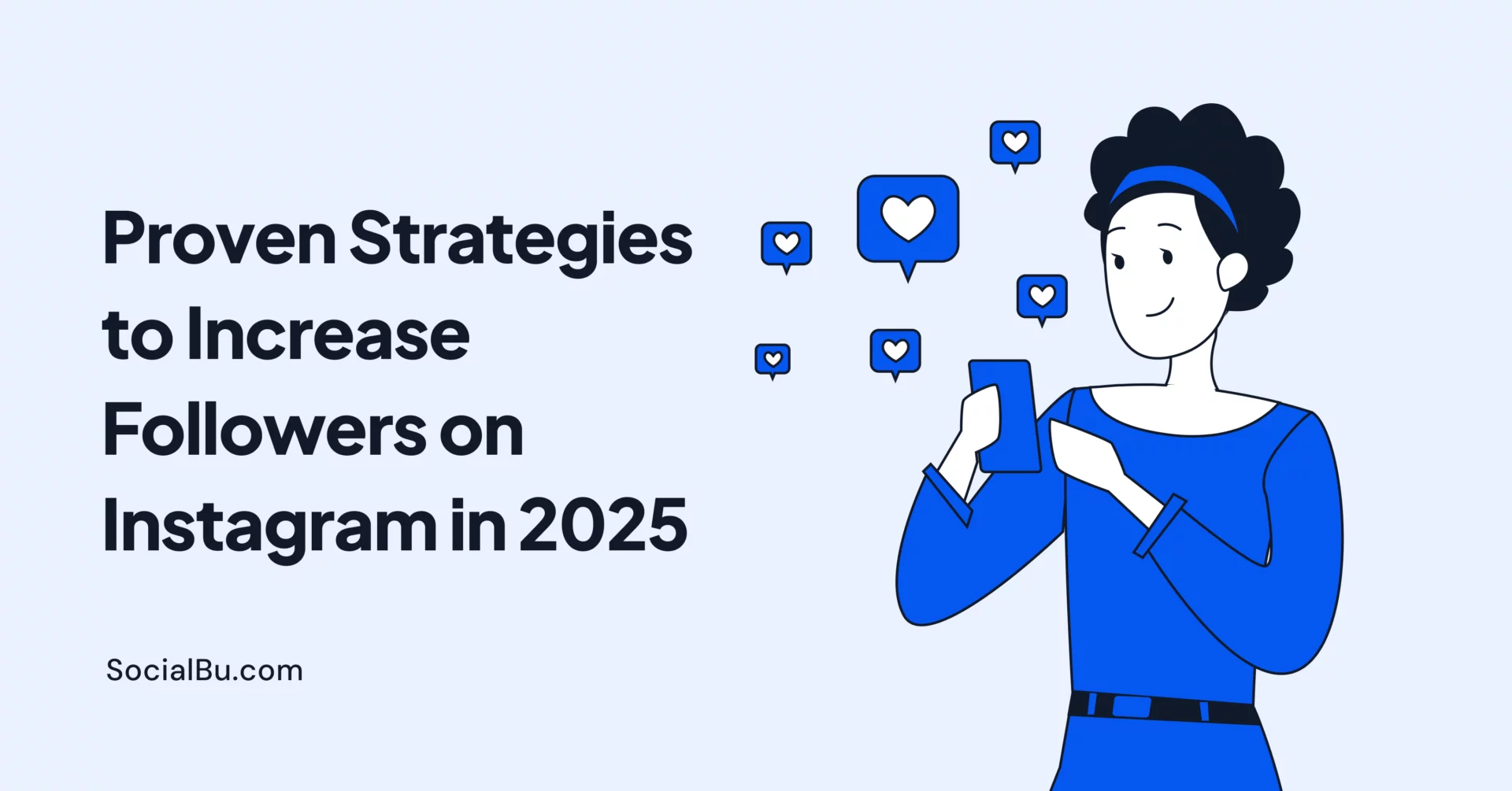 Proven Strategies to Increase Followers on Instagram in 2025

SocialBu.com